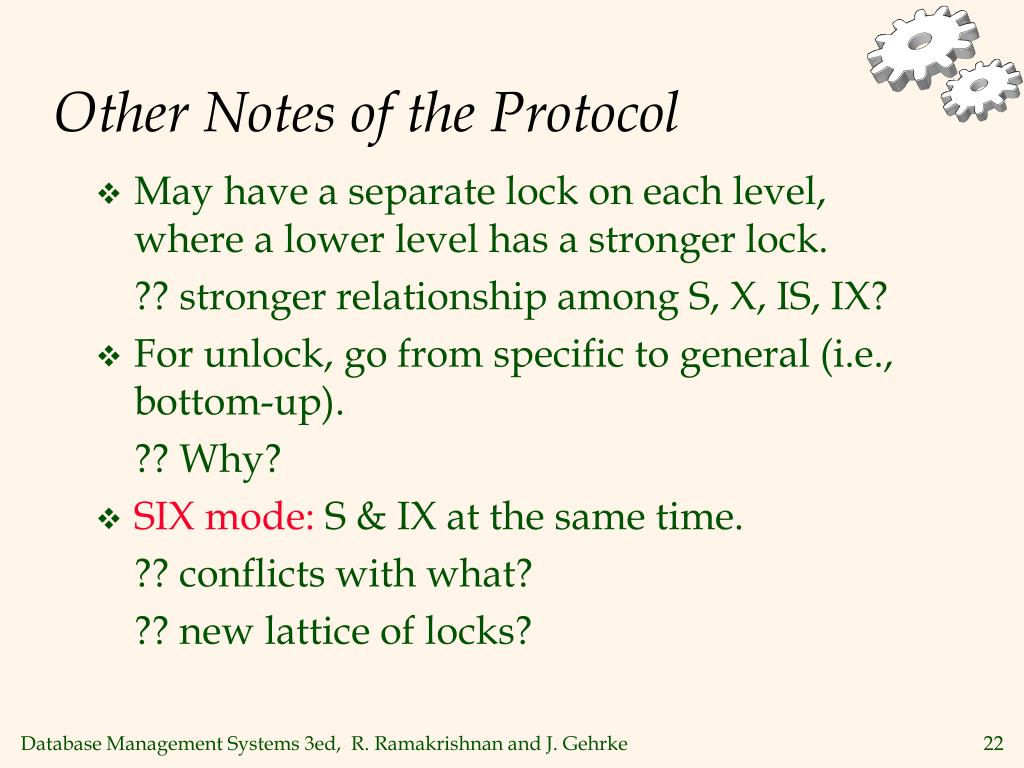 Other Notes of the Protocol

❖ May have a separate lock on each level, where a lower level has a stronger lock.

?? stronger relationship among S, X, IS, IX?

❖ For unlock, go from specific to general (i.e., bottom-up).

?? Why?

❖ SIX mode: S & IX at the same time.

?? conflicts with what?

?? new lattice of locks?

Database Management Systems 3ed, R. Ramakrishnan and J. Gehrke

22